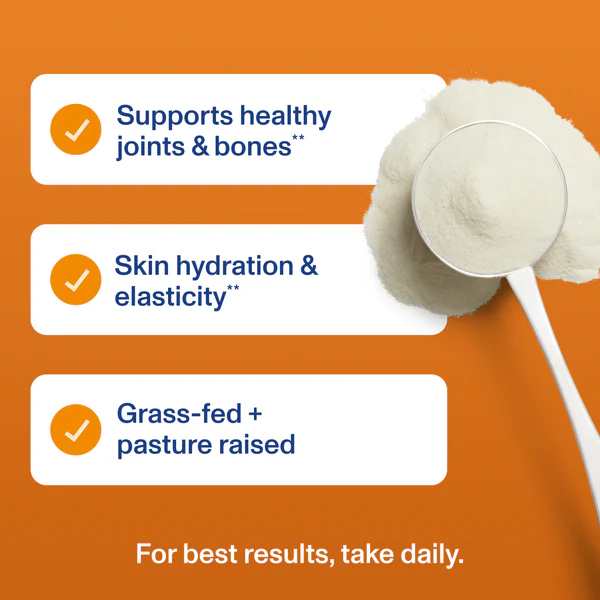 Supports healthy joints & bones**

Skin hydration & elasticity**

Grass-fed + pasture raised

For best results, take daily.